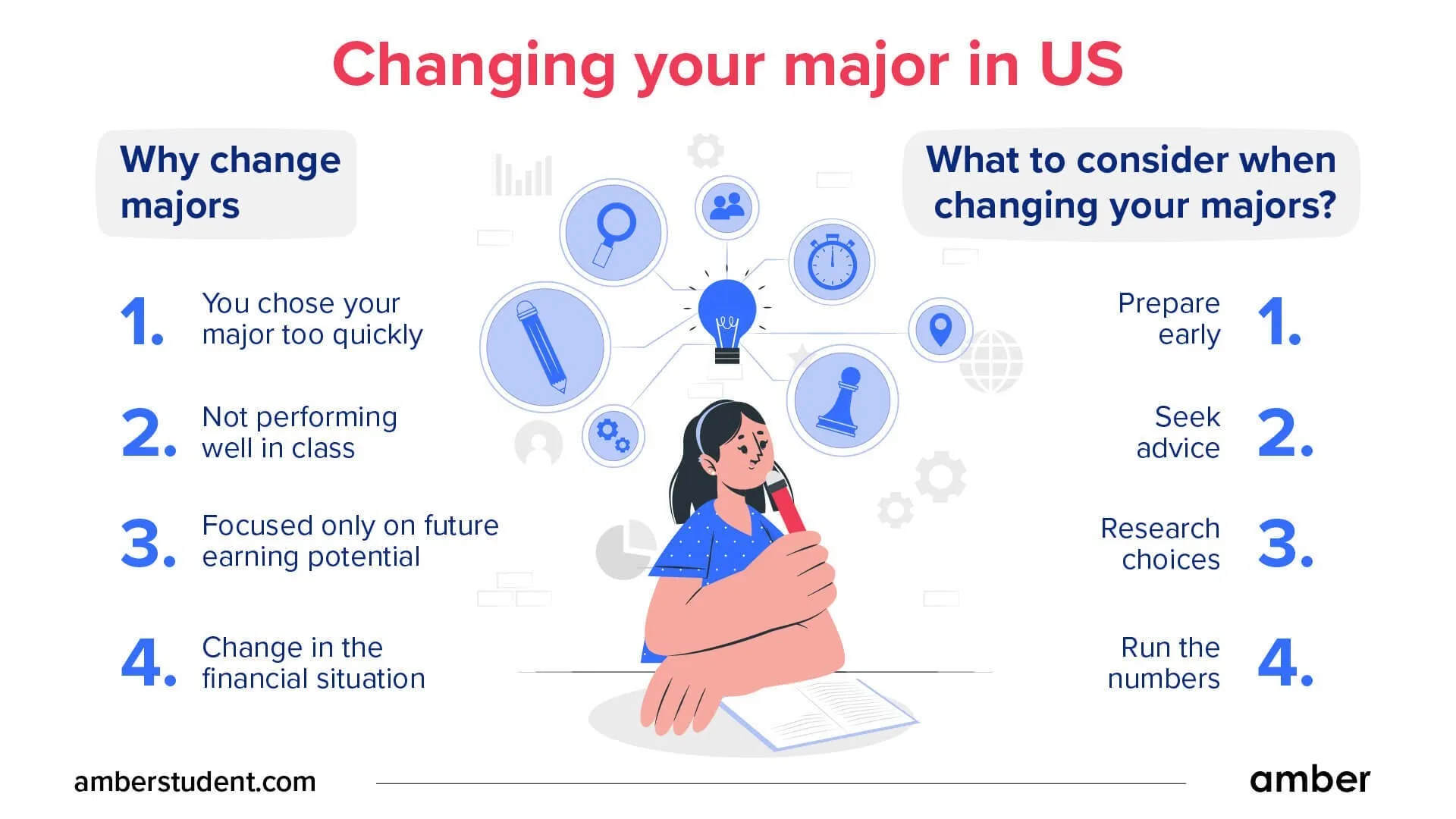 Changing your major in US

Why change majors

1. You chose your major too quickly

2. Not performing well in class

3. Focused only on future earning potential

4. Change in the financial situation

What to consider when changing your majors?

Prepare early 1.

Seek advice 2.

Research choices 3.

Run the numbers 4.

amberstudent.com

amber